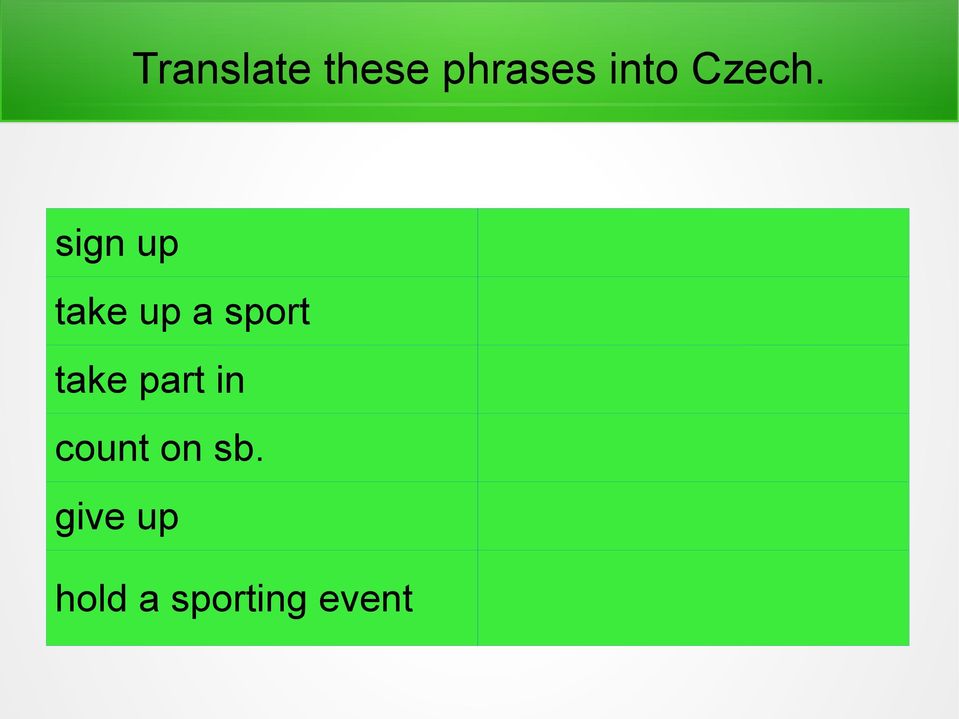 Translate these phrases into Czech.

| | |
|---|---|
| sign up | |
| take up a sport | |
| take part in | |
| count on sb. | |
| give up | |
| hold a sporting event | |